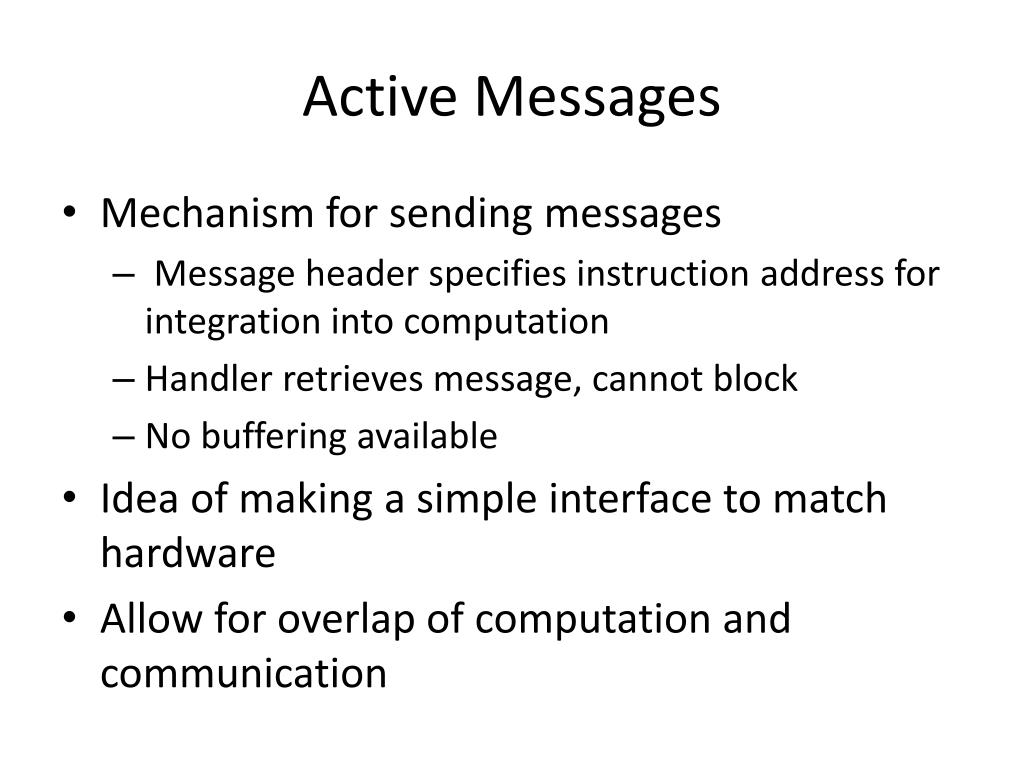 Active Messages

• Mechanism for sending messages
– Message header specifies instruction address for integration into computation
– Handler retrieves message, cannot block
– No buffering available
• Idea of making a simple interface to match hardware
• Allow for overlap of computation and communication